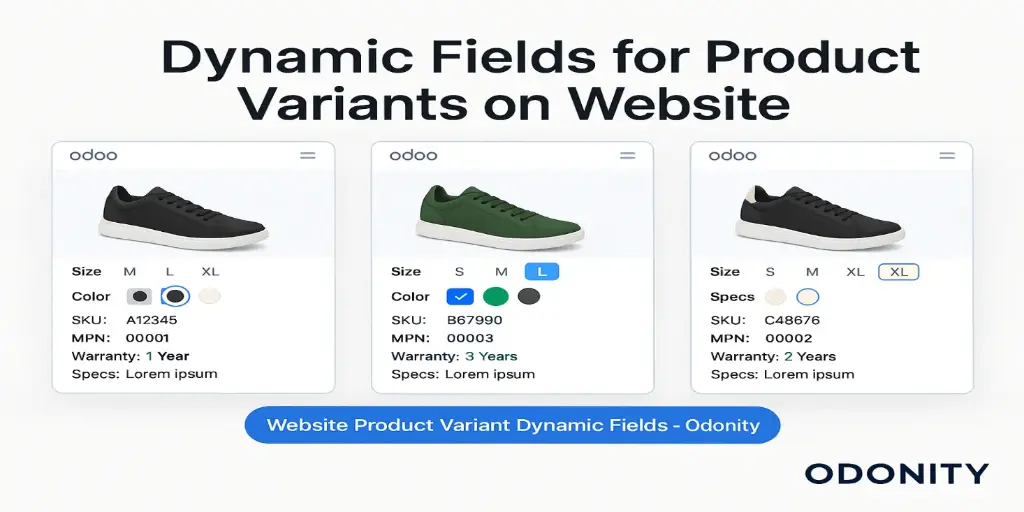 Dynamic Fields for Product Variants on Website

odoo

Size M L XL

Color

SKU: A12345

MPN: 00001

Warranty: 1 Year

Specs: Lorem ipsum

odoo

Size S M L

Color

SKU: B67990

MPN: 00003

Warranty: 3 Years

Specs: Lorem ipsum

odoo

Size S M XL XL

Specs

SKU: C48676

MPN: 00002

Warranty: 2 Years

Specs: Lorem ipsum

Website Product Variant Dynamic Fields - Odonity

ODONITY